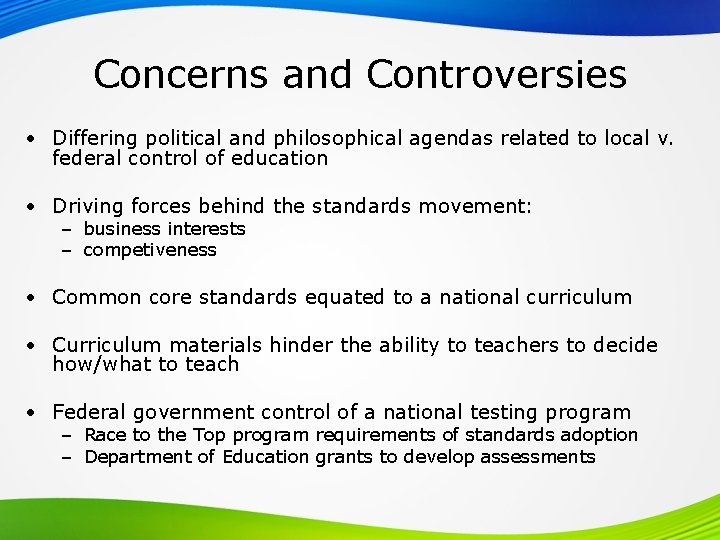 Concerns and Controversies

• Differing political and philosophical agendas related to local v. federal control of education

• Driving forces behind the standards movement:
– business interests
– competiveness

• Common core standards equated to a national curriculum

• Curriculum materials hinder the ability to teachers to decide how/what to teach

• Federal government control of a national testing program
– Race to the Top program requirements of standards adoption
– Department of Education grants to develop assessments